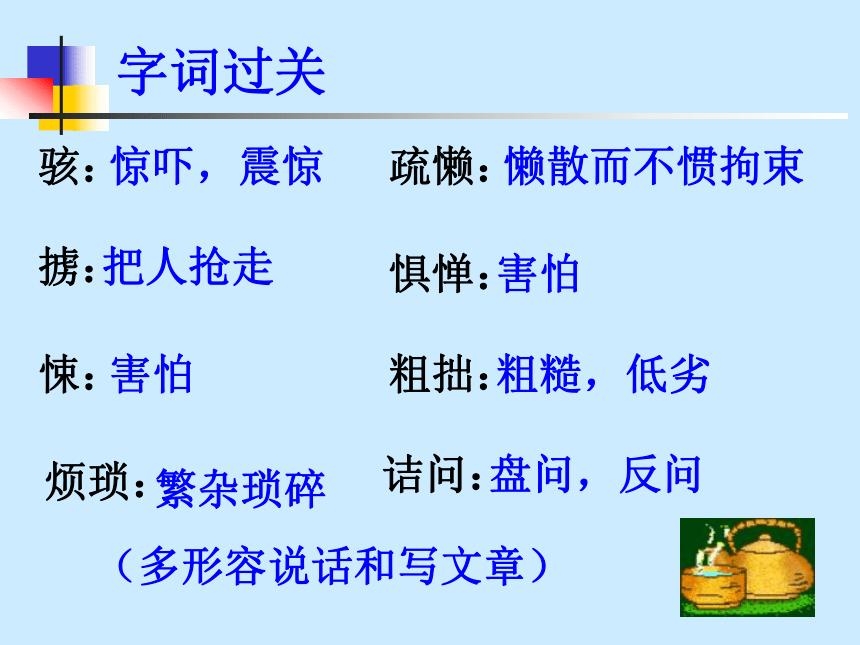 字词过关

骇：惊吓，震惊

掳：把人抢走

悚：害怕

烦琐：繁杂琐碎

（多形容说话和写文章）

疏懒：懒散而不惯拘束

惧惮：害怕

粗拙：粗糙，低劣

诘问：盘问，反问